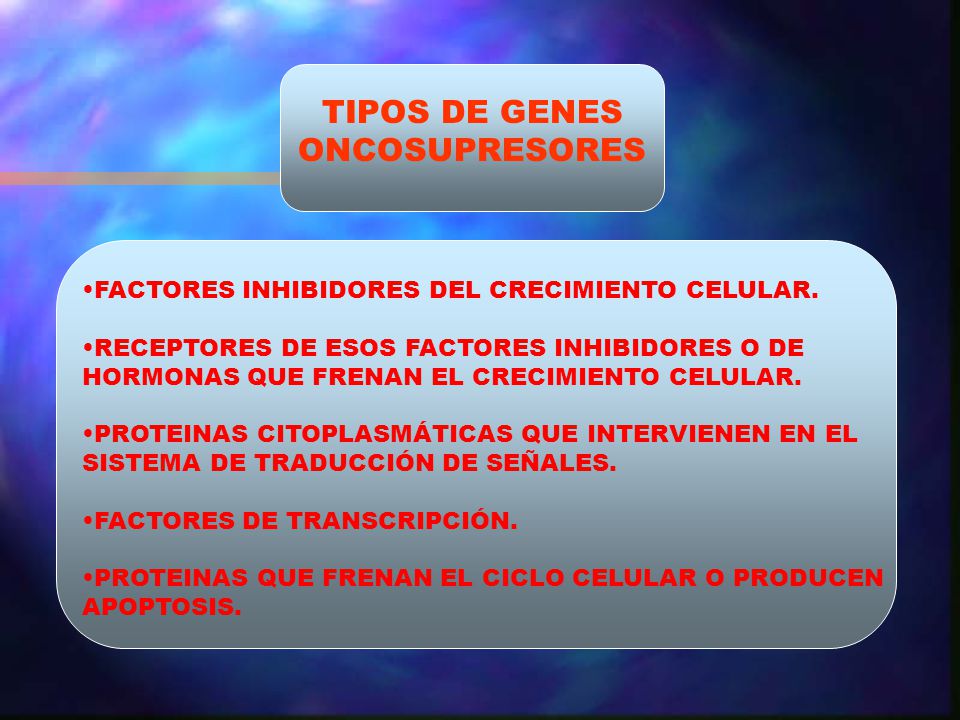 TIPOS DE GENES ONCOSUPRESORES

•FACTORES INHIBIDORES DEL CRECIMIENTO CELULAR.

•RECEPTORES DE ESOS FACTORES INHIBIDORES O DE HORMONAS QUE FRENAN EL CRECIMIENTO CELULAR.

•PROTEINAS CITOPLASMÁTICAS QUE INTERVIENEN EN EL SISTEMA DE TRADUCCIÓN DE SEÑALES.

•FACTORES DE TRANSCRIPCIÓN.

•PROTEINAS QUE FRENAN EL CICLO CELULAR O PRODUCEN APOPTOSIS.